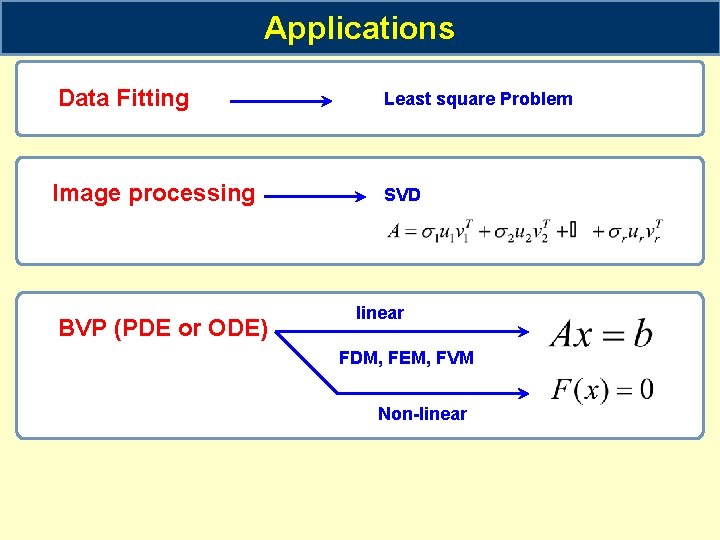 Applications

Data Fitting

Least square Problem

Image processing

SVD

$A = \sigma_1 u_1 v_1^T + \sigma_2 u_2 v_2^T + \square + \sigma_r u_r v_r^T$

BVP (PDE or ODE)

linear

$Ax = b$

FDM, FEM, FVM

$F(x) = 0$

Non-linear